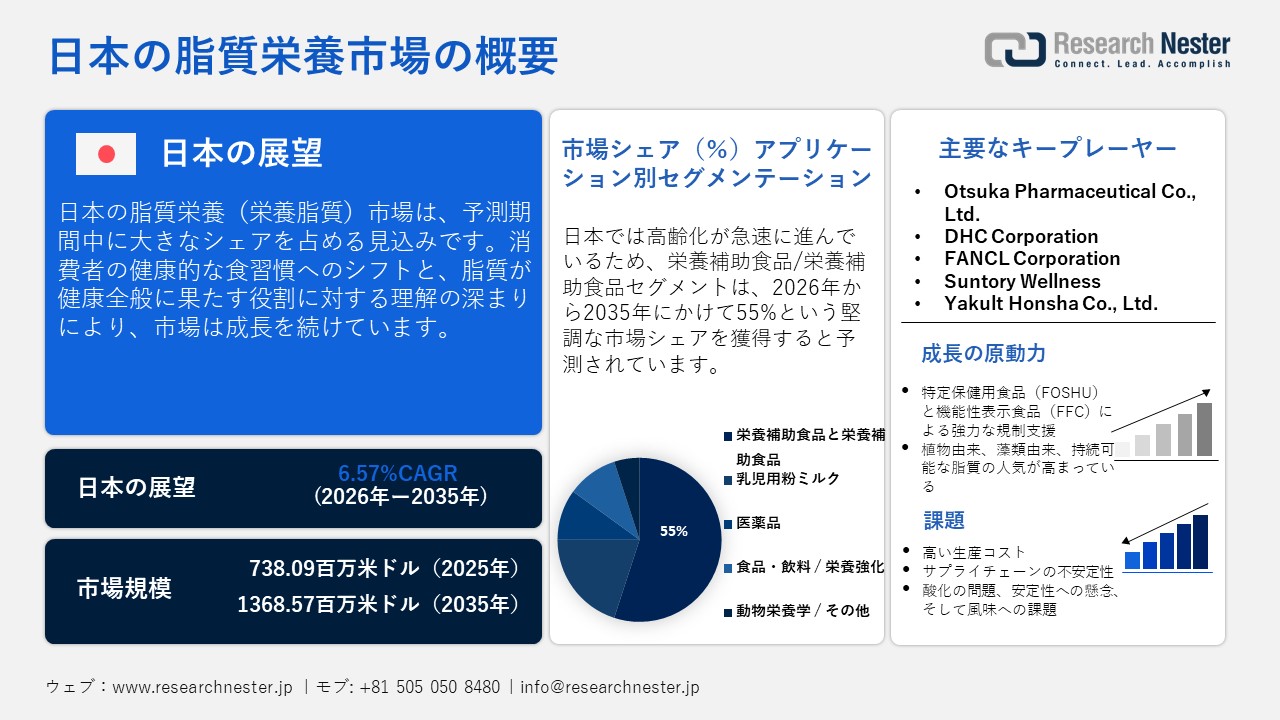 日本の脂質栄養市場の概要

Research Nester
Connect. Lead. Accomplish

日本の展望

日本の脂質栄養（栄養脂質）市場は、予測期間中に大きなシェアを占める見込みです。消費者の健康的な食習慣へのシフトと、脂質が健康全般に果たす役割に対する理解の深まりにより、市場は成長を続けています。

日本の展望
6.57%CAGR
（2026年ー2035年）

市場規模
738.09百万米ドル（2025年）
1368.57百万米ドル（2035年）

市場シェア（%）アプリケーション別セグメンテーション

日本では高齢化が急速に進んでいるため、栄養補助食品/栄養補助食品セグメントは、2026年から2035年にかけて55%という堅調な市場シェアを獲得すると予測されています。

55%

栄養補助食品と栄養補助食品
乳児用粉ミルク
医薬品
食品・飲料 / 栄養強化
動物栄養学 / その他

主要なキープレーヤー

• Otsuka Pharmaceutical Co., Ltd.
• DHC Corporation
• FANCL Corporation
• Suntory Wellness
• Yakult Honsha Co., Ltd.

成長の原動力

• 特定保健用食品（FOSHU）と機能性表示食品（FFC）による強力な規制支援
• 植物由来、藻類由来、持続可能な脂質の人気が高まっている

課題

• 高い生産コスト
• サプライチェーンの不安定性
• 酸化の問題、安定性への懸念、そして風味への課題

ウェブ：www.researchnester.jp ｜モブ: +81 505 050 8480｜info@researchnester.jp